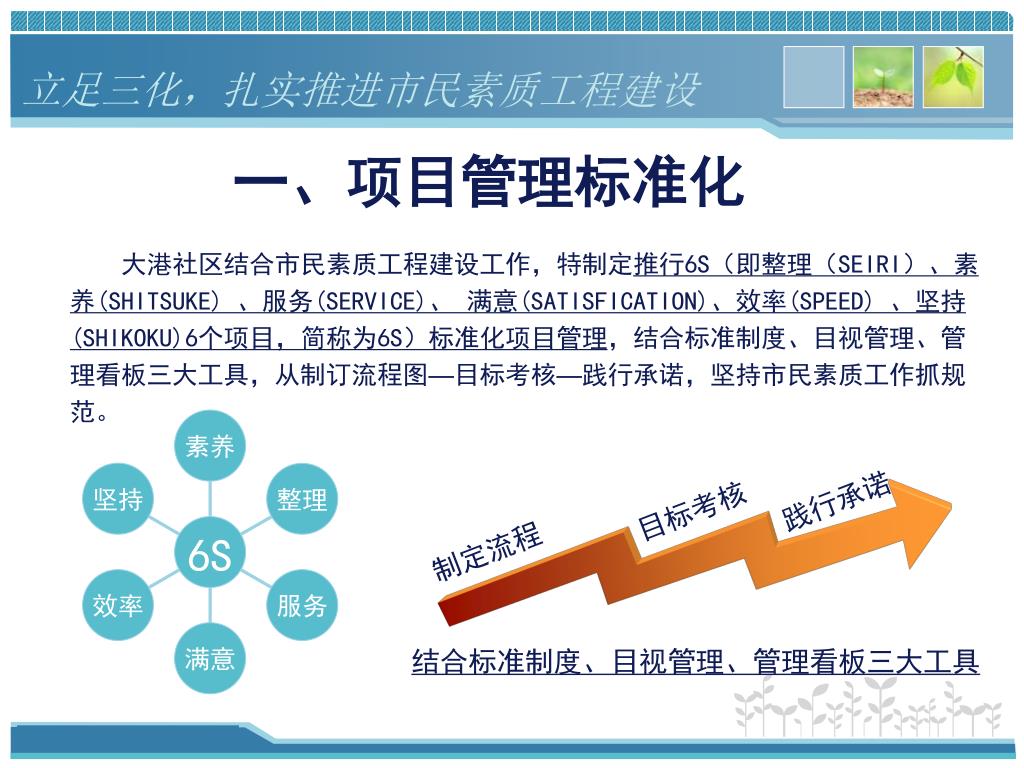 立足三化，扎实推进市民素质工程建设

一、项目管理标准化

大港社区结合市民素质工程建设工作，特制定推行6S（即整理（SEIRI）、素养(SHITSUKE) 、服务(SERVICE)、 满意(SATISFICATION)、效率(SPEED) 、坚持(SHIKOKU)6个项目，简称为6S）标准化项目管理，结合标准制度、目视管理、管理看板三大工具，从制订流程图—目标考核—践行承诺，坚持市民素质工作抓规范。

素养
坚持
整理
6S
效率
服务
满意

制定流程
目标考核
践行承诺

结合标准制度、目视管理、管理看板三大工具